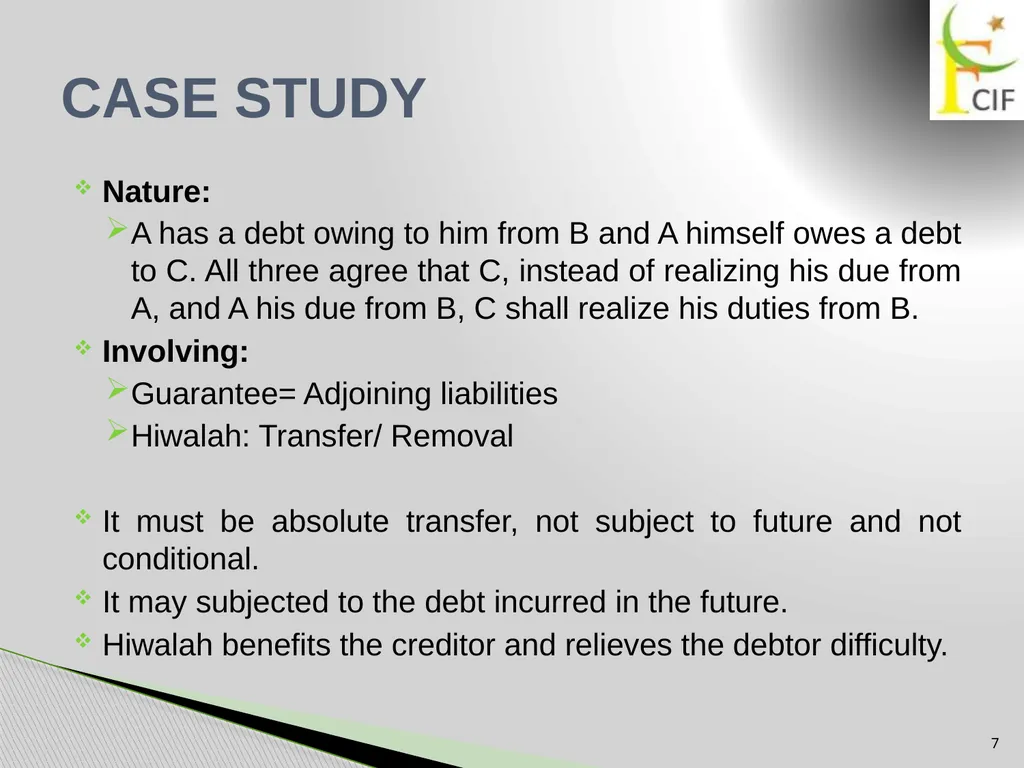 CIF

CASE STUDY

Nature:

A has a debt owing to him from B and A himself owes a debt to C. All three agree that C, instead of realizing his due from A, and A his due from B, C shall realize his duties from B.

Involving:

Guarantee= Adjoining liabilities

Hiwalah: Transfer/ Removal

It must be absolute transfer, not subject to future and not conditional.

It may subjected to the debt incurred in the future.

Hiwalah benefits the creditor and relieves the debtor difficulty.

7